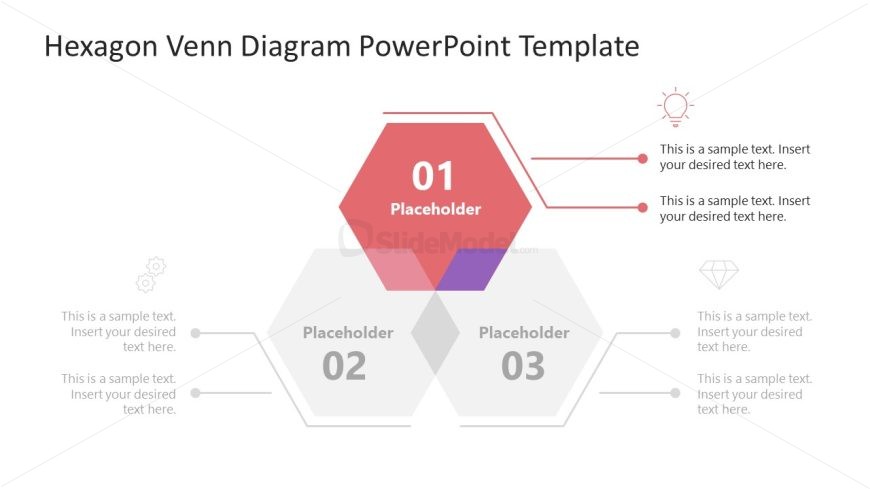 Hexagon Venn Diagram PowerPoint Template

01
Placeholder

This is a sample text. Insert your desired text here.

This is a sample text. Insert your desired text here.

SlideModel.com

This is a sample text. Insert your desired text here.

This is a sample text. Insert your desired text here.

Placeholder
02

Placeholder
03

This is a sample text. Insert your desired text here.

This is a sample text. Insert your desired text here.